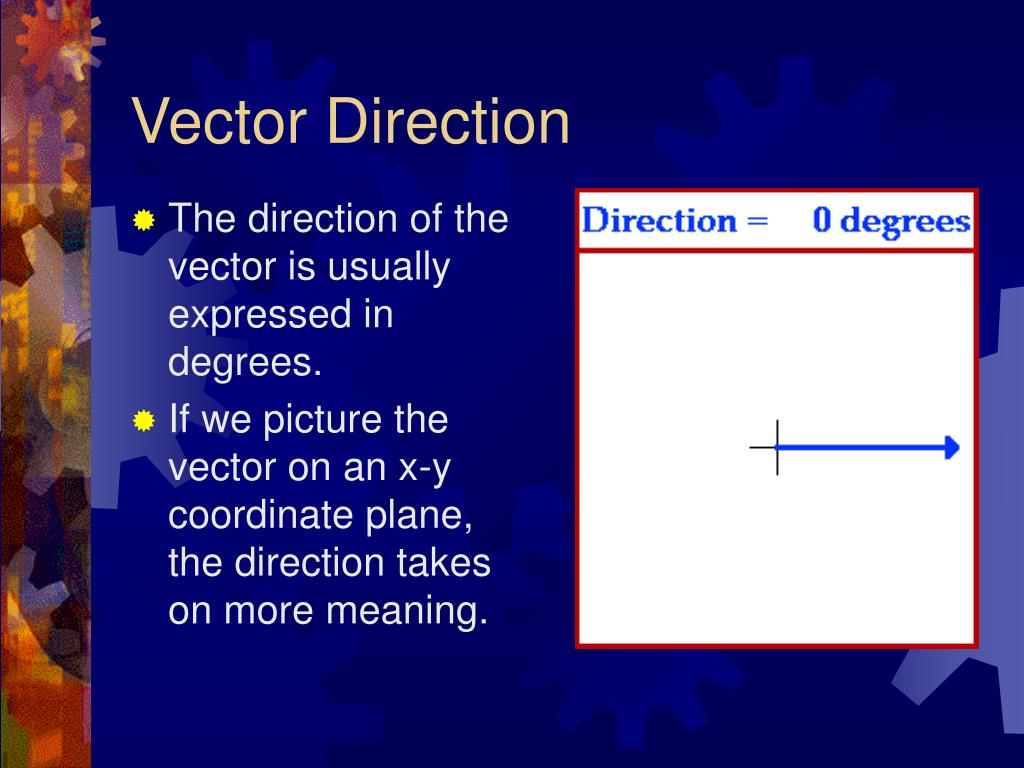 Vector Direction

The direction of the vector is usually expressed in degrees.

If we picture the vector on an x-y coordinate plane, the direction takes on more meaning.

Direction = 0 degrees